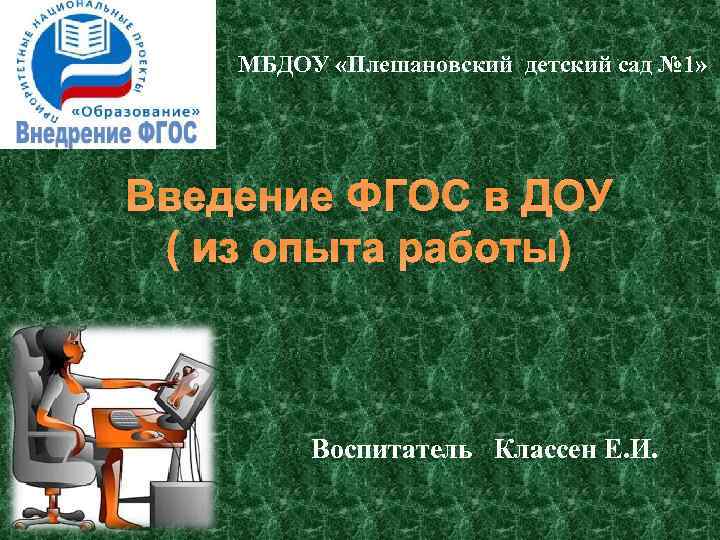 ПРИОРИТЕТНЫЕ НАЦИОНАЛЬНЫЕ ПРОЕКТЫ
«Образование»
Внедрение ФГОС

МБДОУ «Плешановский детский сад №1»

Введение ФГОС в ДОУ
( из опыта работы)

Воспитатель Классен Е.И.